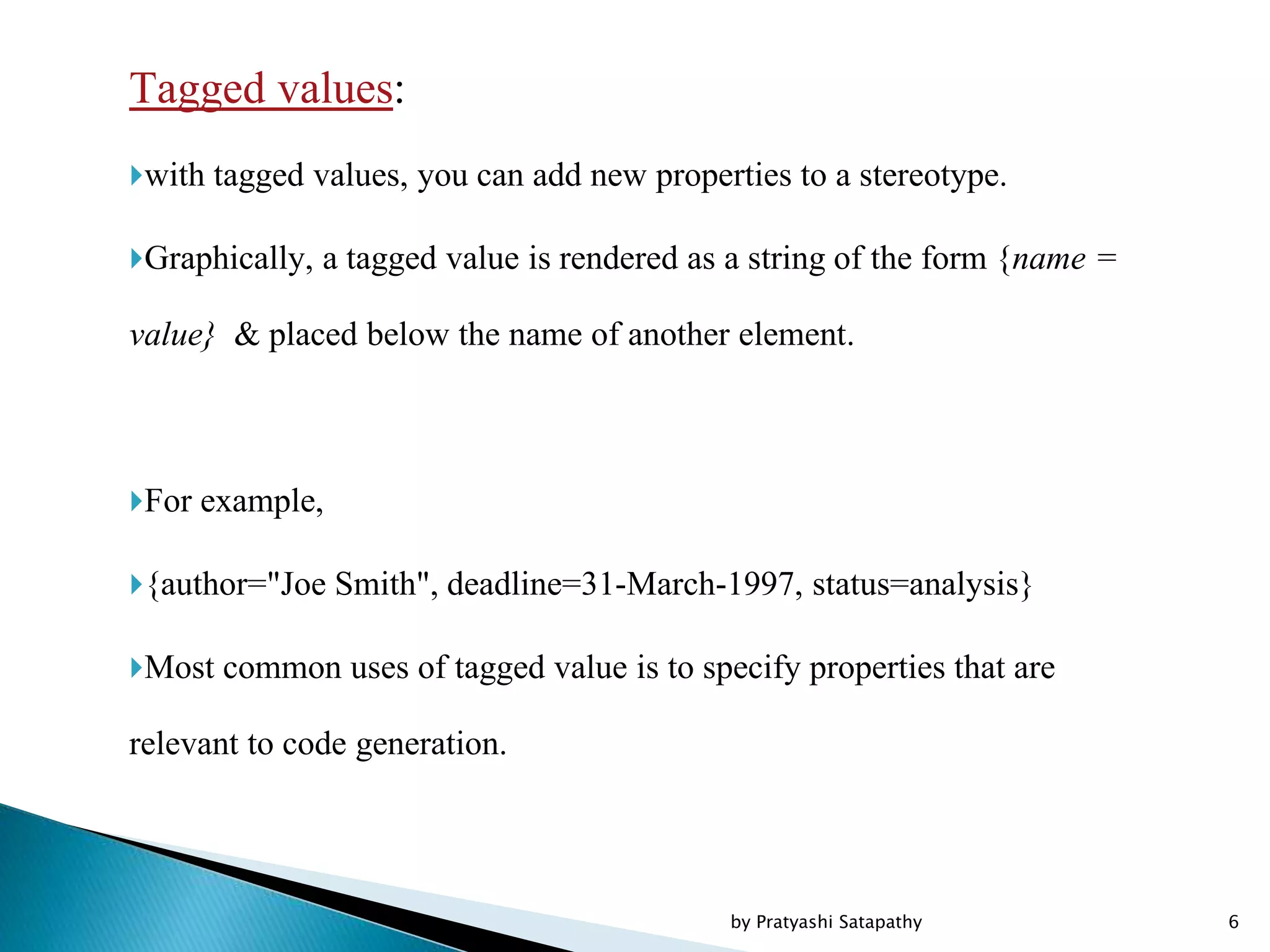 Tagged values:

with tagged values, you can add new properties to a stereotype.

Graphically, a tagged value is rendered as a string of the form {name = value} & placed below the name of another element.

For example,

{author="Joe Smith", deadline=31-March-1997, status=analysis}

Most common uses of tagged value is to specify properties that are relevant to code generation.

by Pratyashi Satapathy

6